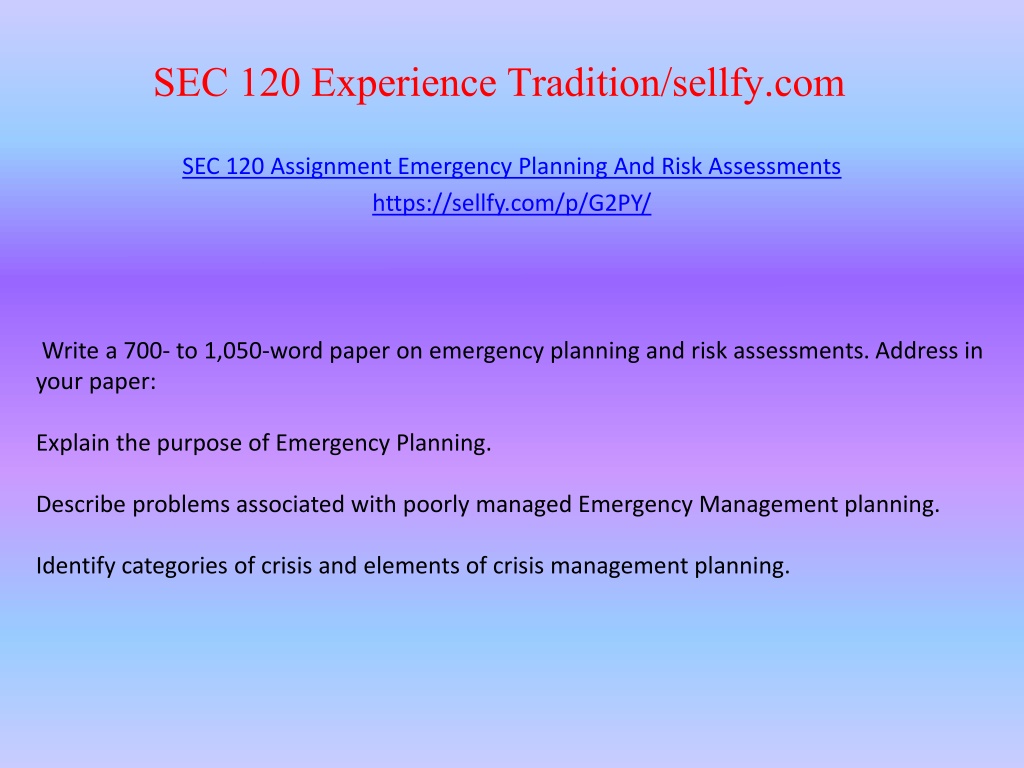 SEC 120 Experience Tradition/sellfy.com

SEC 120 Assignment Emergency Planning And Risk Assessments
https://sellfy.com/p/G2PY/

Write a 700- to 1,050-word paper on emergency planning and risk assessments. Address in your paper:

Explain the purpose of Emergency Planning.

Describe problems associated with poorly managed Emergency Management planning.

Identify categories of crisis and elements of crisis management planning.